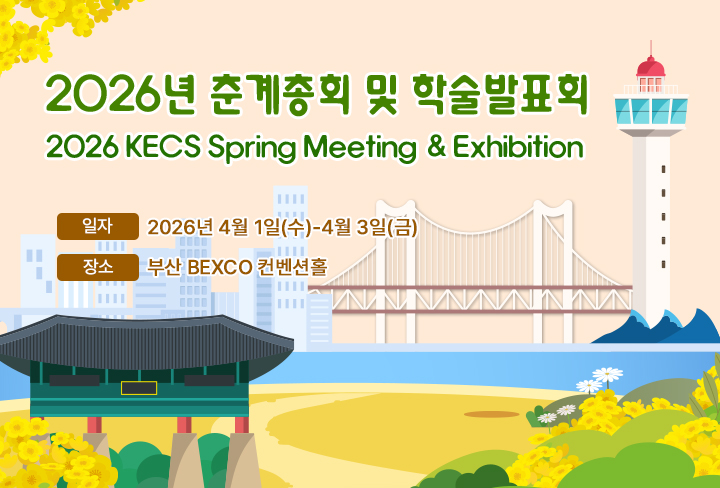 2026년 춘계총회 및 학술발표회
2026 KECS Spring Meeting & Exhibition

일자 2026년 4월 1일(수)-4월 3일(금)

장소 부산 BEXCO 컨벤션홀